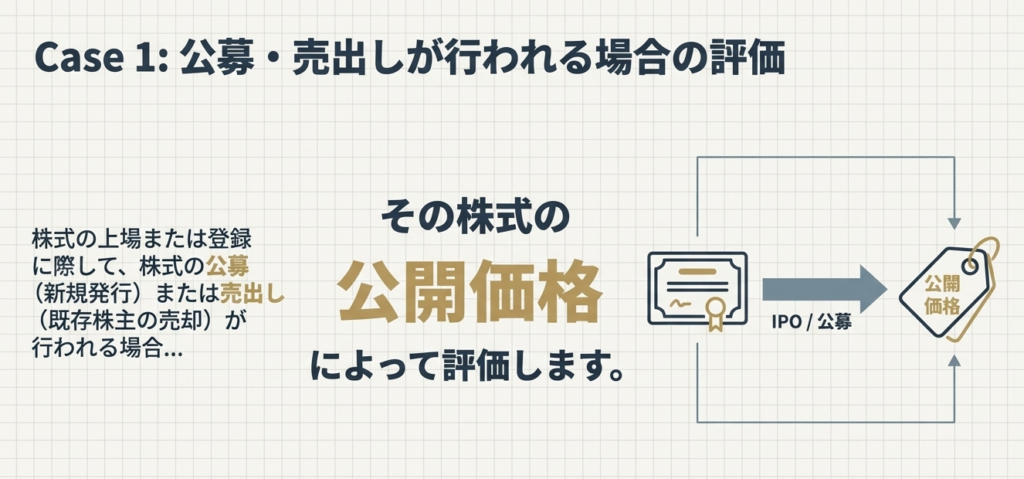 Case 1: 公募・売出しが行われる場合の評価

株式の上場または登録に際して、株式の公募（新規発行）または売出し（既存株主の売却）が行われる場合…

その株式の
公開価格
によって評価します。

IPO / 公募

公開価格